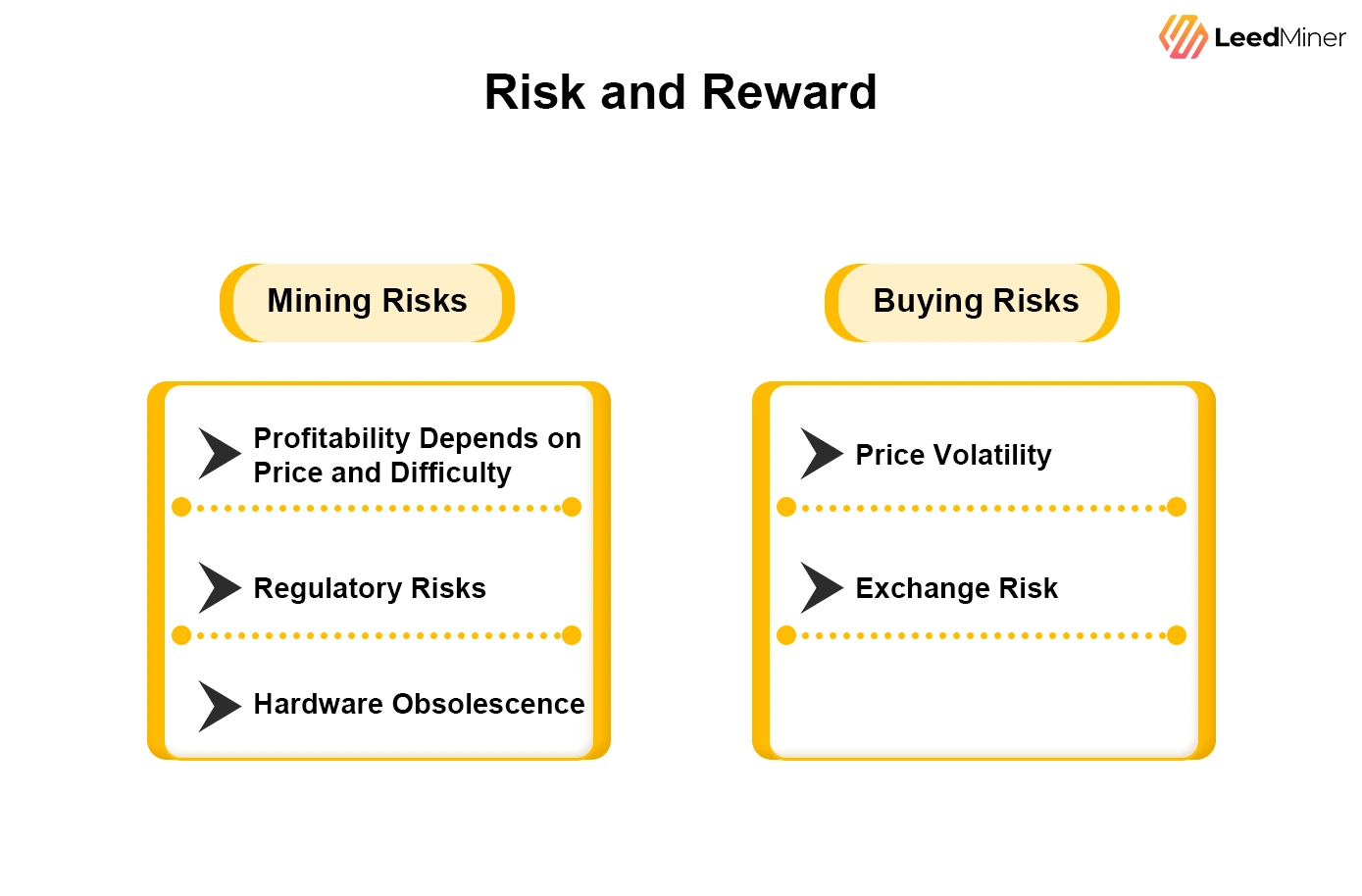 LeedMiner

Risk and Reward

Mining Risks

Profitability Depends on Price and Difficulty

Regulatory Risks

Hardware Obsolescence

Buying Risks

Price Volatility

Exchange Risk